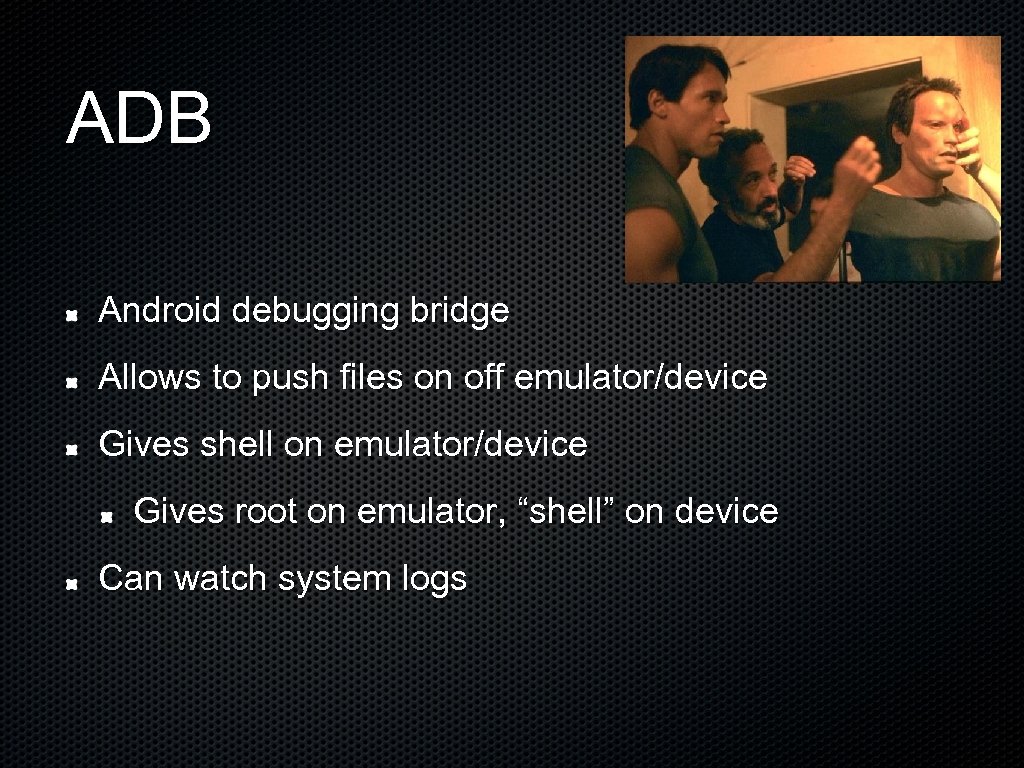 ADB

Android debugging bridge

Allows to push files on off emulator/device

Gives shell on emulator/device

Gives root on emulator, “shell” on device

Can watch system logs